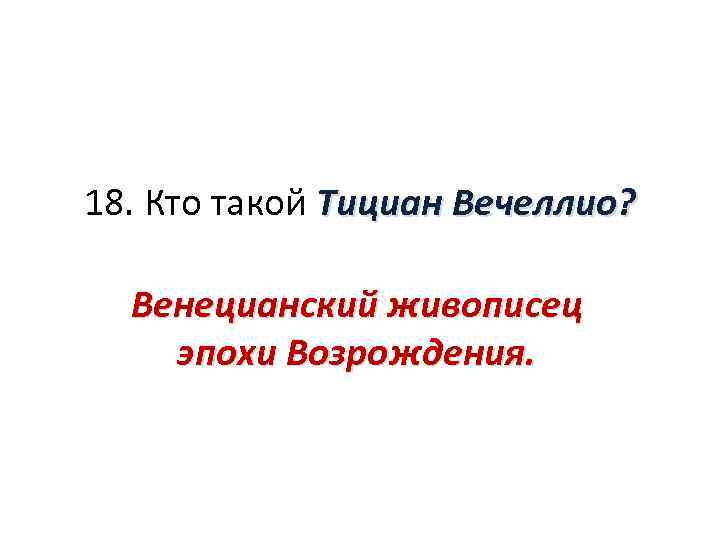 18. Кто такой Тициан Вечеллио?

Венецианский живописец эпохи Возрождения.